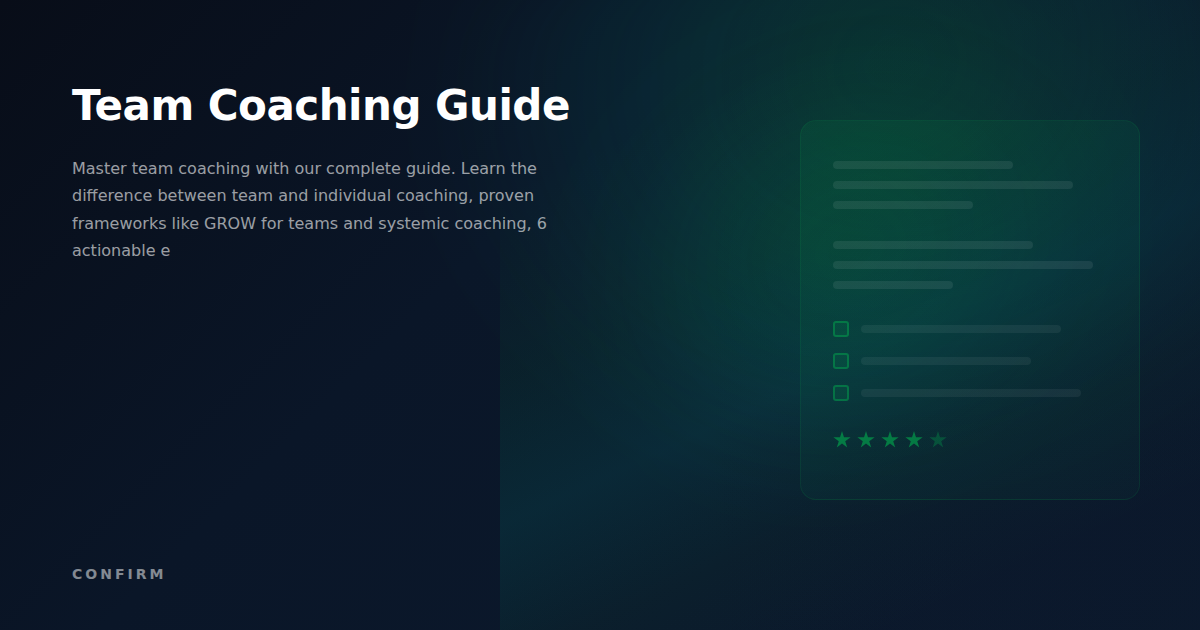 Team Coaching Guide

Master team coaching with our complete guide. Learn the difference between team and individual coaching, proven frameworks like GROW for teams and systemic coaching, 6 actionable e

CONFIRM